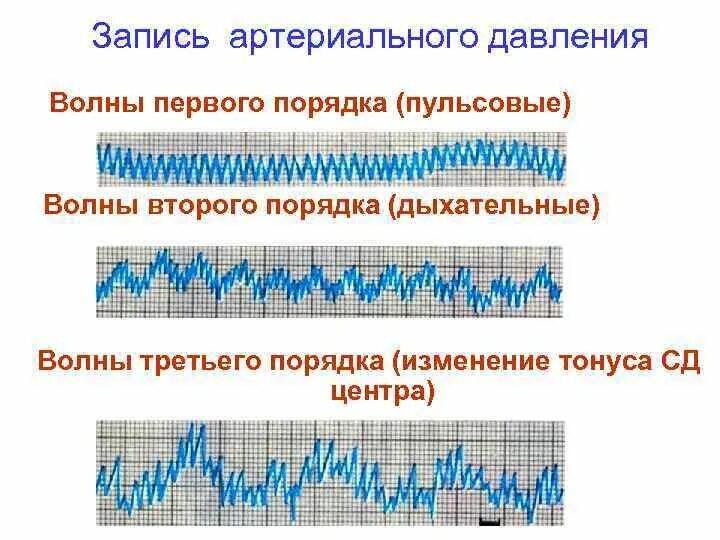 Запись артериального давления

Волны первого порядка (пульсовые)

Волны второго порядка (дыхательные)

Волны третьего порядка (изменение тонуса СД центра)